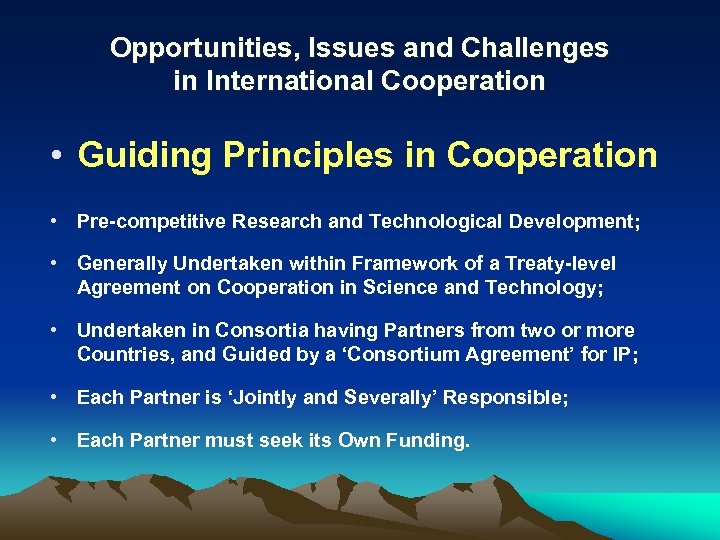 Opportunities, Issues and Challenges in International Cooperation

• Guiding Principles in Cooperation

• Pre-competitive Research and Technological Development;

• Generally Undertaken within Framework of a Treaty-level Agreement on Cooperation in Science and Technology;

• Undertaken in Consortia having Partners from two or more Countries, and Guided by a ‘Consortium Agreement’ for IP;

• Each Partner is ‘Jointly and Severally’ Responsible;

• Each Partner must seek its Own Funding.